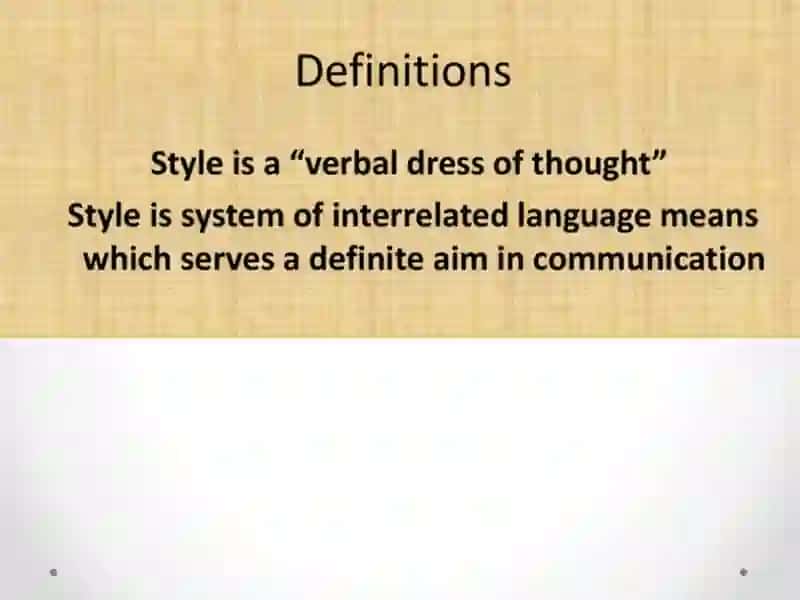 Definitions

Style is a “verbal dress of thought”

Style is system of interrelated language means which serves a definite aim in communication